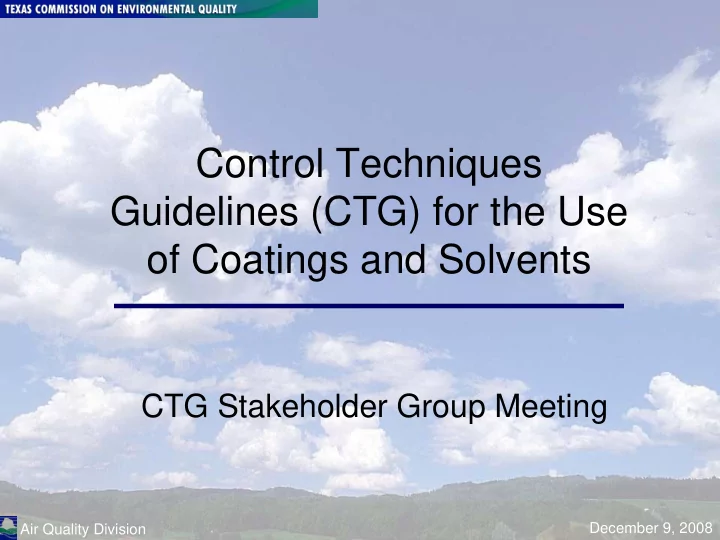 TEXAS COMMISSION ON ENVIRONMENTAL QUALITY

Control Techniques Guidelines (CTG) for the Use of Coatings and Solvents

CTG Stakeholder Group Meeting

Air Quality Division

December 9, 2008